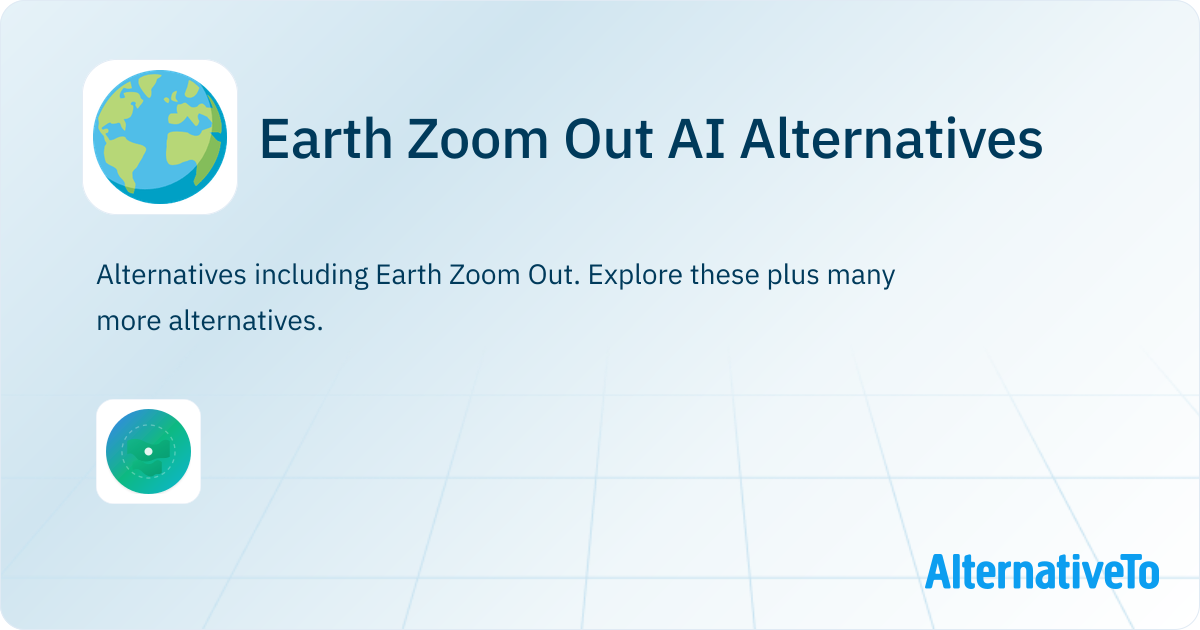 Earth Zoom Out AI Alternatives

Alternatives including Earth Zoom Out. Explore these plus many more alternatives.

AlternativeTo